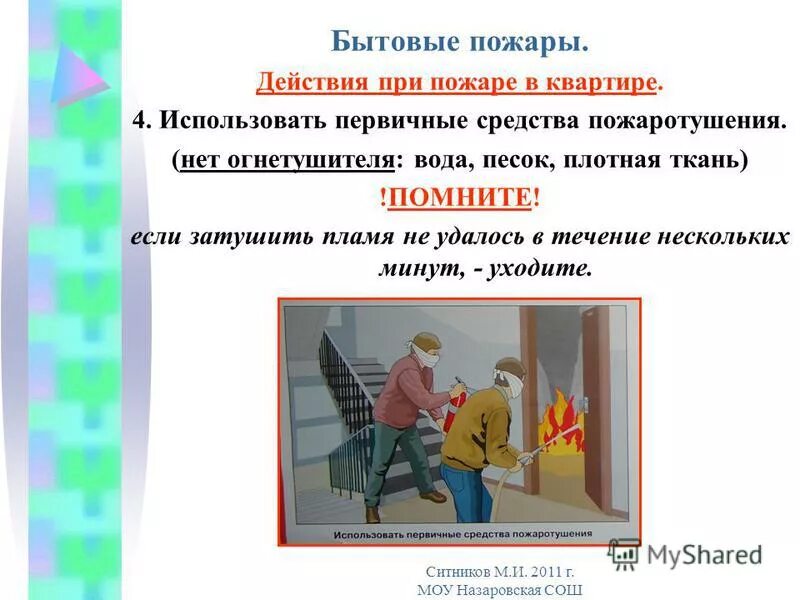 Бытовые пожары.

Действия при пожаре в квартире.

4. Использовать первичные средства пожаротушения.

(нет огнетушителя: вода, песок, плотная ткань)

!ПОМНИТЕ!

если затушить пламя не удалось в течение нескольких минут, - уходите.

Использовать первичные средства пожаротушения

MyShared

Ситников М.И. 2011 г.
МОУ Назаровская СОШ